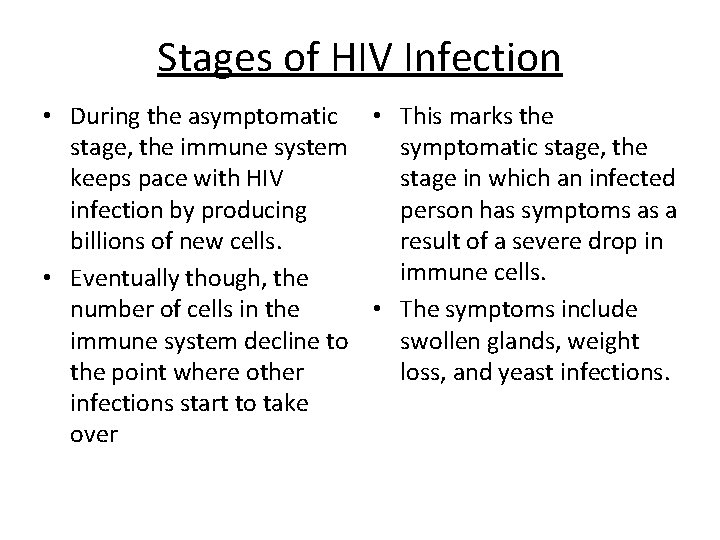 Stages of HIV Infection

• During the asymptomatic stage, the immune system keeps pace with HIV infection by producing billions of new cells.
• Eventually though, the number of cells in the immune system decline to the point where other infections start to take over

• This marks the symptomatic stage, the stage in which an infected person has symptoms as a result of a severe drop in immune cells.
• The symptoms include swollen glands, weight loss, and yeast infections.